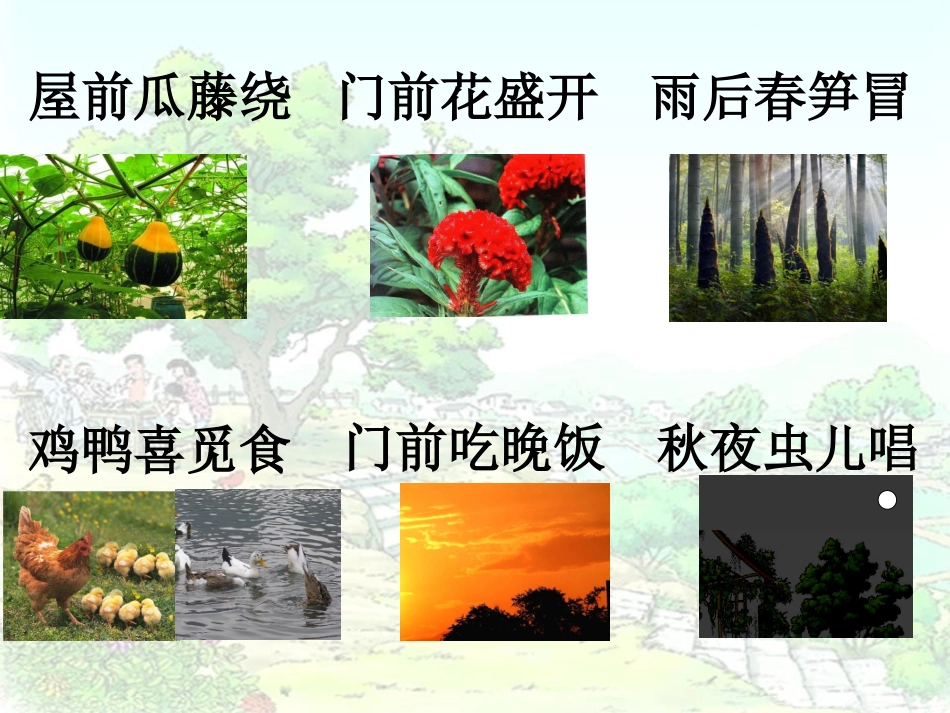 屋前瓜藤绕　门前花盛开　雨后春笋冒

鸡鸭喜觅食　门前吃晚饭　秋夜虫儿唱